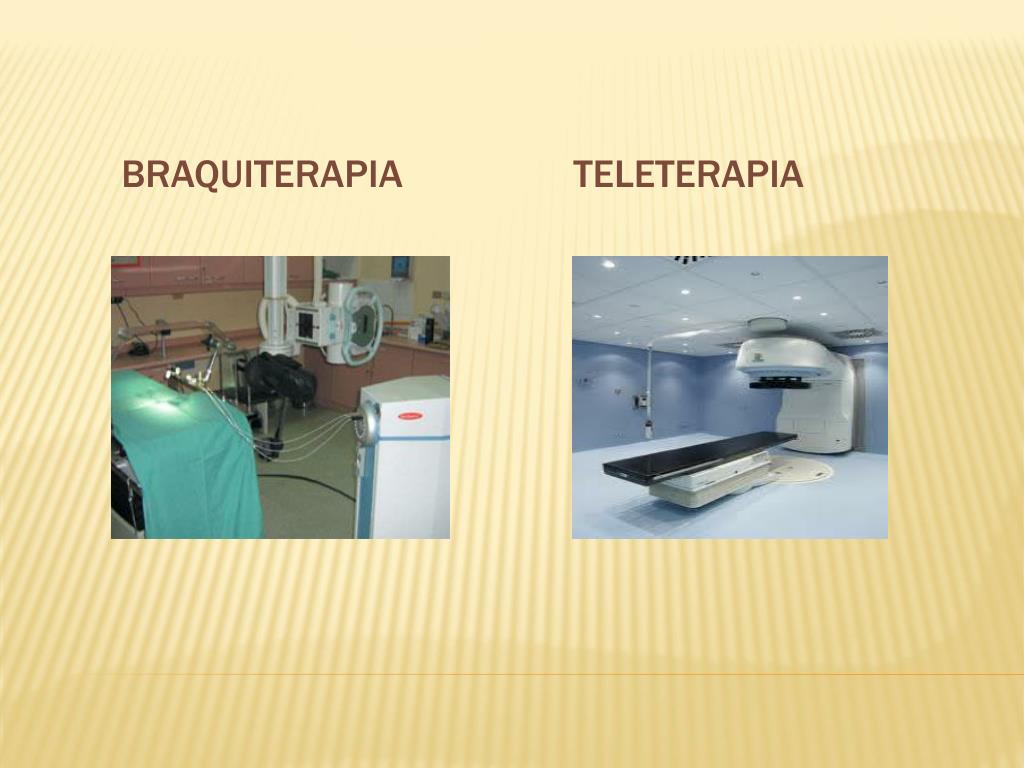 BRAQUITERAPIA

TELETERAPIA